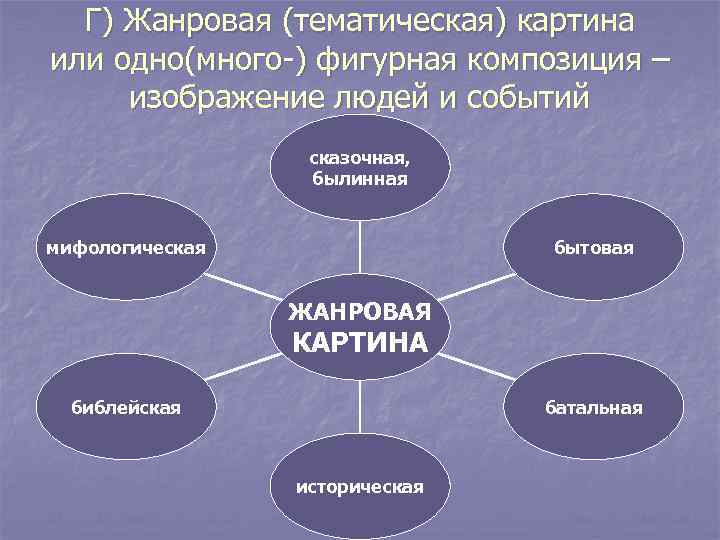 Г) Жанровая (тематическая) картина или одно(много-) фигурная композиция – изображение людей и событий

сказочная, былинная

мифологическая

бытовая

ЖАНРОВАЯ КАРТИНА

библейская

батальная

историческая